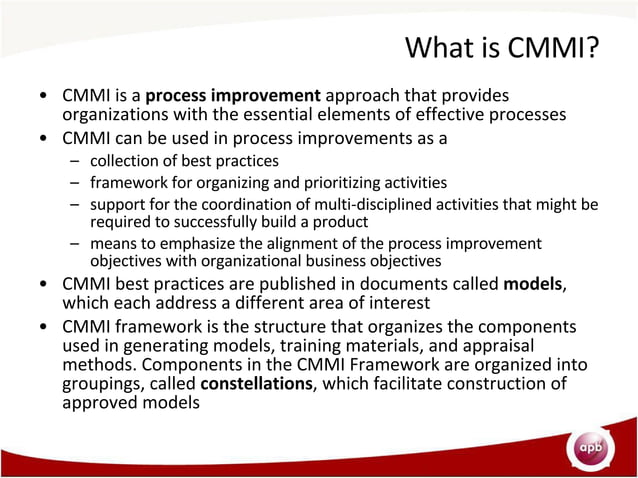 What is CMMI?

• CMMI is a process improvement approach that provides organizations with the essential elements of effective processes
• CMMI can be used in process improvements as a
– collection of best practices
– framework for organizing and prioritizing activities
– support for the coordination of multi-disciplined activities that might be required to successfully build a product
– means to emphasize the alignment of the process improvement objectives with organizational business objectives
• CMMI best practices are published in documents called models, which each address a different area of interest
• CMMI framework is the structure that organizes the components used in generating models, training materials, and appraisal methods. Components in the CMMI Framework are organized into groupings, called constellations, which facilitate construction of approved models

apb